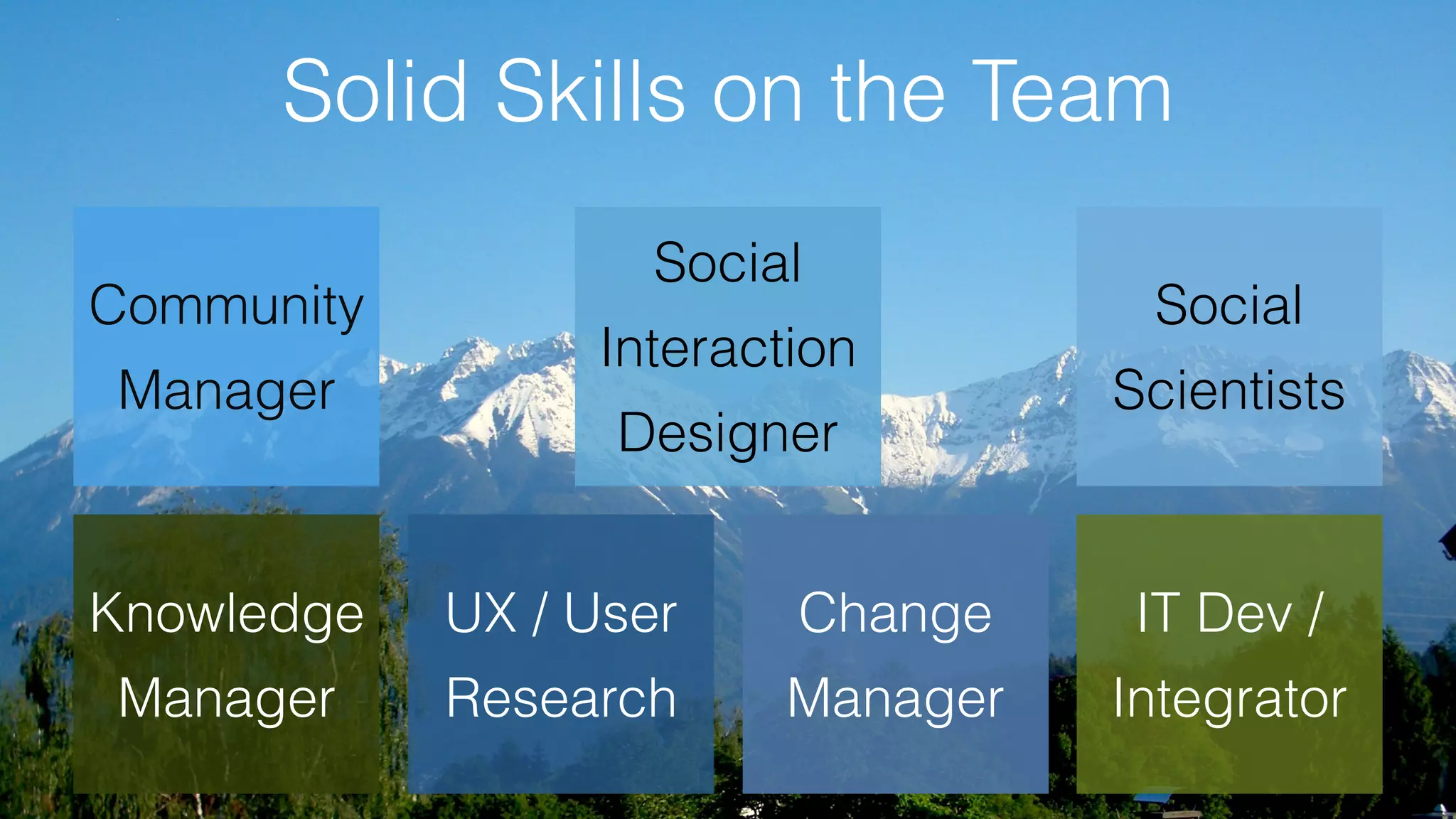 Solid Skills on the Team

Community Manager

Social Interaction Designer

Social Scientists

Knowledge Manager

UX / User Research

Change Manager

IT Dev / Integrator